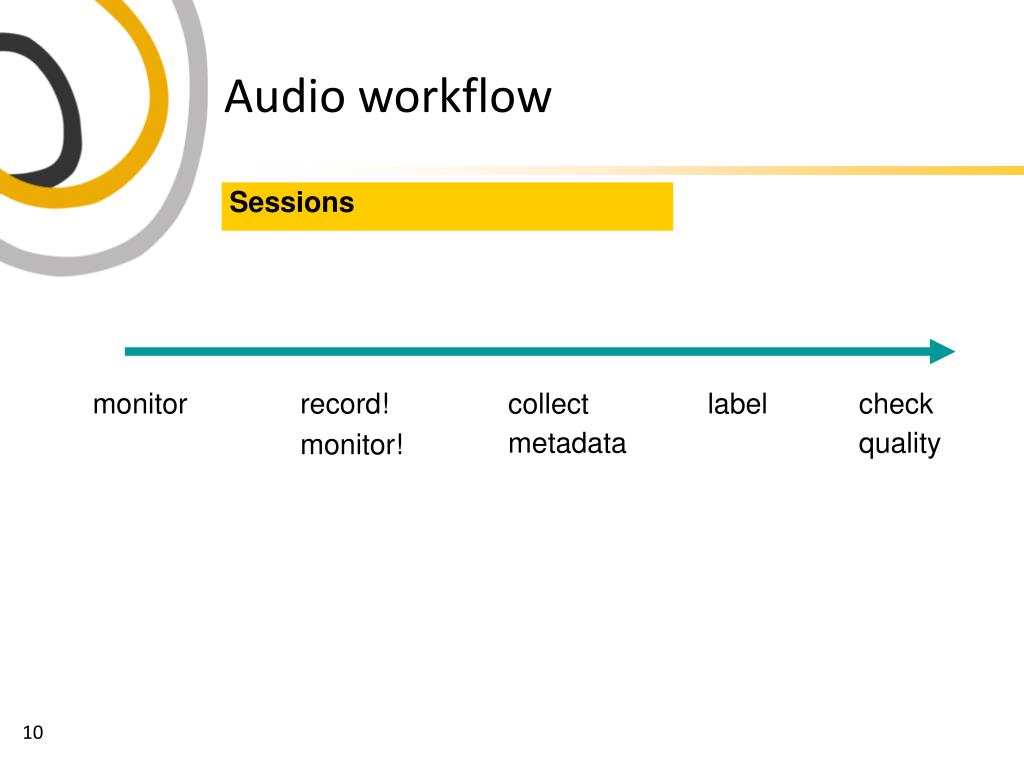 Audio workflow

Sessions

monitor

record!
monitor!

collect
metadata

label

check
quality

10